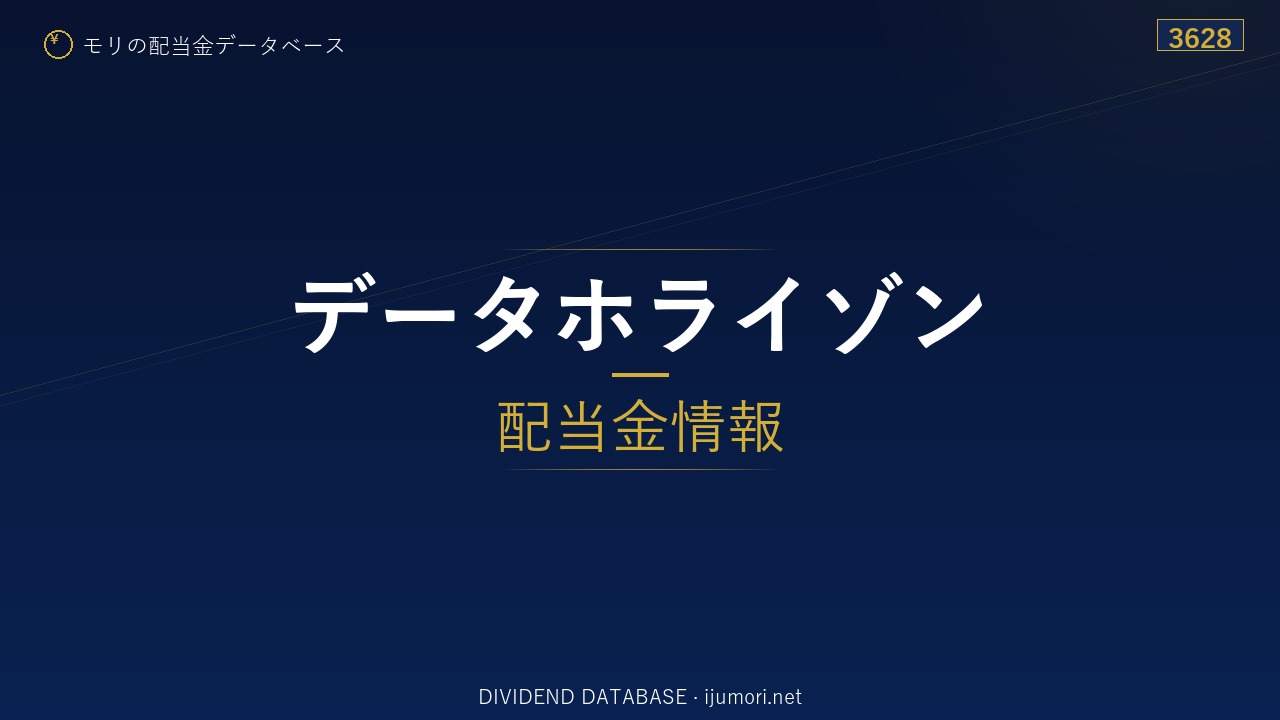 ¥ モリの配当金データベース

3628

データホライゾン

配当金情報

DIVIDEND DATABASE · ijumori.net